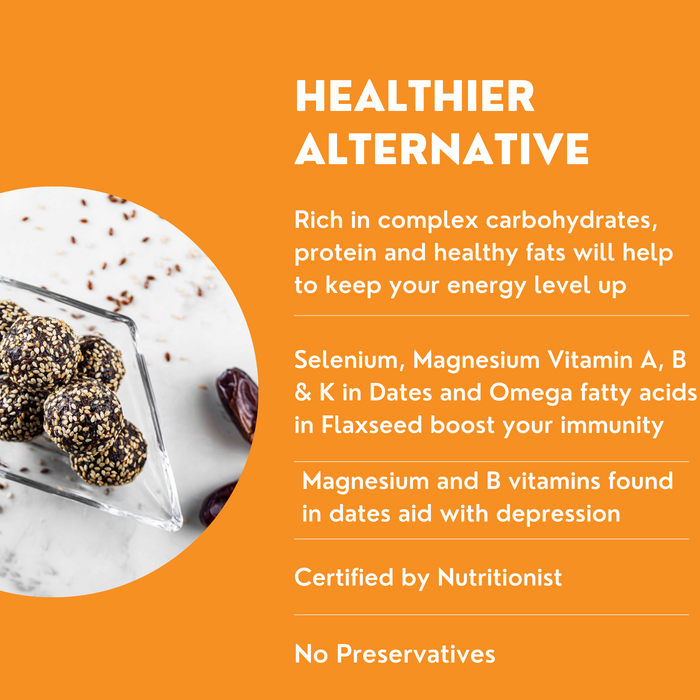 HEALTHIER ALTERNATIVE

Rich in complex carbohydrates, protein and healthy fats will help to keep your energy level up

Selenium, Magnesium Vitamin A, B & K in Dates and Omega fatty acids in Flaxseed boost your immunity

Magnesium and B vitamins found in dates aid with depression

Certified by Nutritionist

No Preservatives